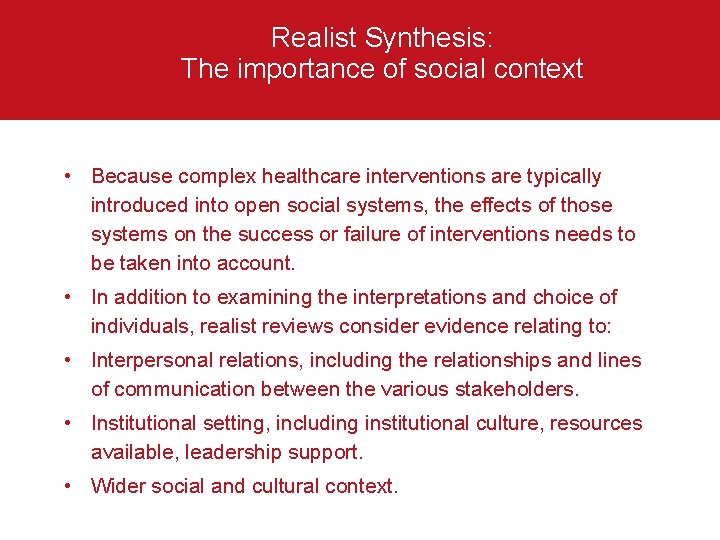 Realist Synthesis:
The importance of social context

• Because complex healthcare interventions are typically introduced into open social systems, the effects of those systems on the success or failure of interventions needs to be taken into account.
• In addition to examining the interpretations and choice of individuals, realist reviews consider evidence relating to:
• Interpersonal relations, including the relationships and lines of communication between the various stakeholders.
• Institutional setting, including institutional culture, resources available, leadership support.
• Wider social and cultural context.